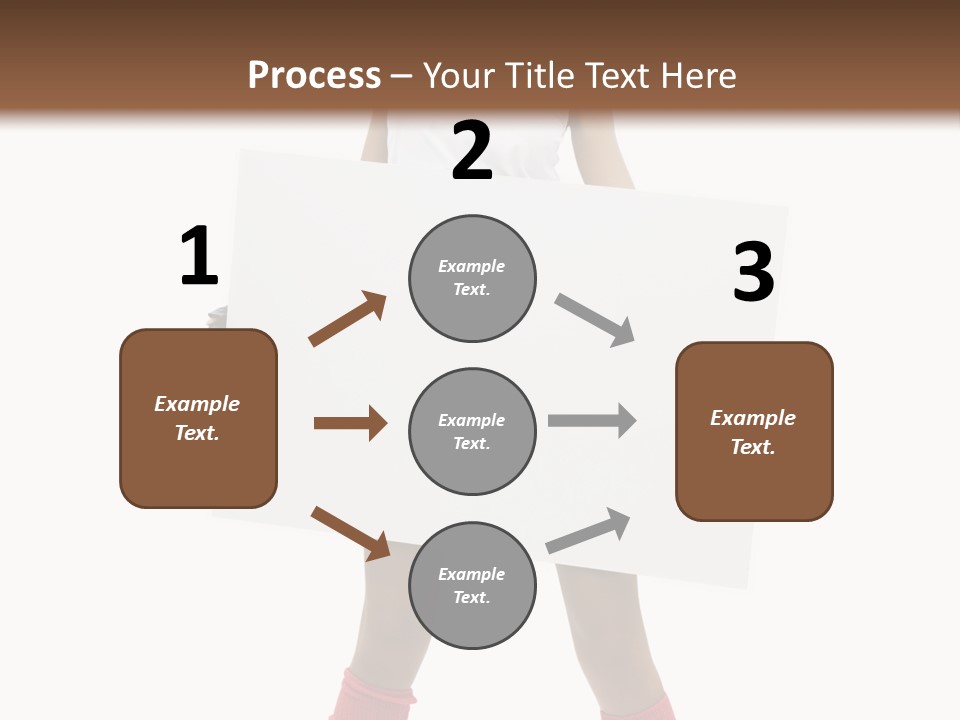 Process – Your Title Text Here

1

Example Text.

2

Example Text.

Example Text.

Example Text.

3

Example Text.